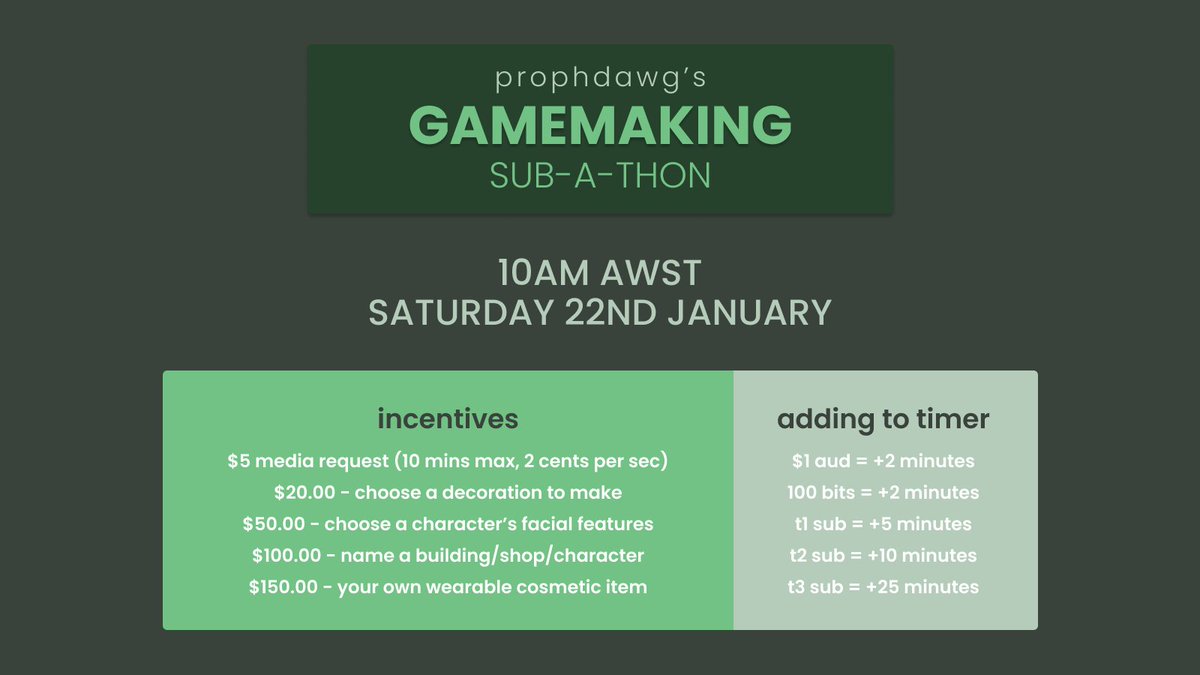 prophdawg's
GAMEMAKING
SUB-A-THON

10AM AWST
SATURDAY 22ND JANUARY

incentives

\$5 media request (10 mins max, 2 cents per sec)
\$20.00 - choose a decoration to make
\$50.00 - choose a character's facial features
\$100.00 - name a building/shop/character
\$150.00 - your own wearable cosmetic item

adding to timer

\$1 aud = +2 minutes
100 bits = +2 minutes
t1 sub = +5 minutes
t2 sub = +10 minutes
t3 sub = +25 minutes